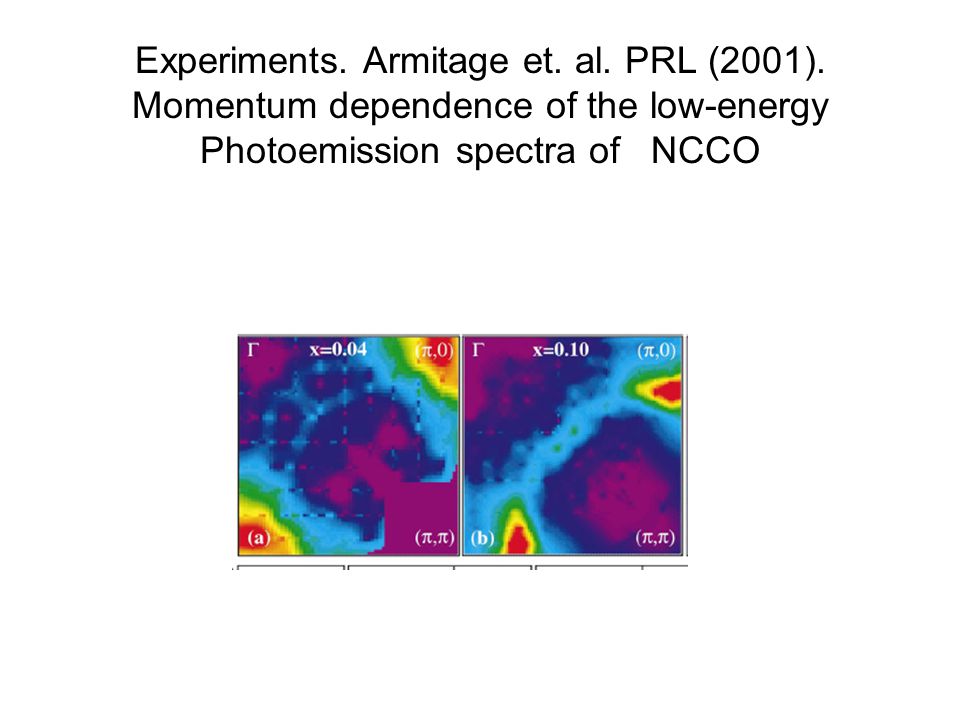 Experiments. Armitage et. al. PRL (2001). Momentum dependence of the low-energy Photoemission spectra of NCCO

$\Gamma$ x=0.04 $(\pi,0)$

(a) $(\pi,\pi)$

$\Gamma$ x=0.10 $(\pi,0)$

(b) $(\pi,\pi)$